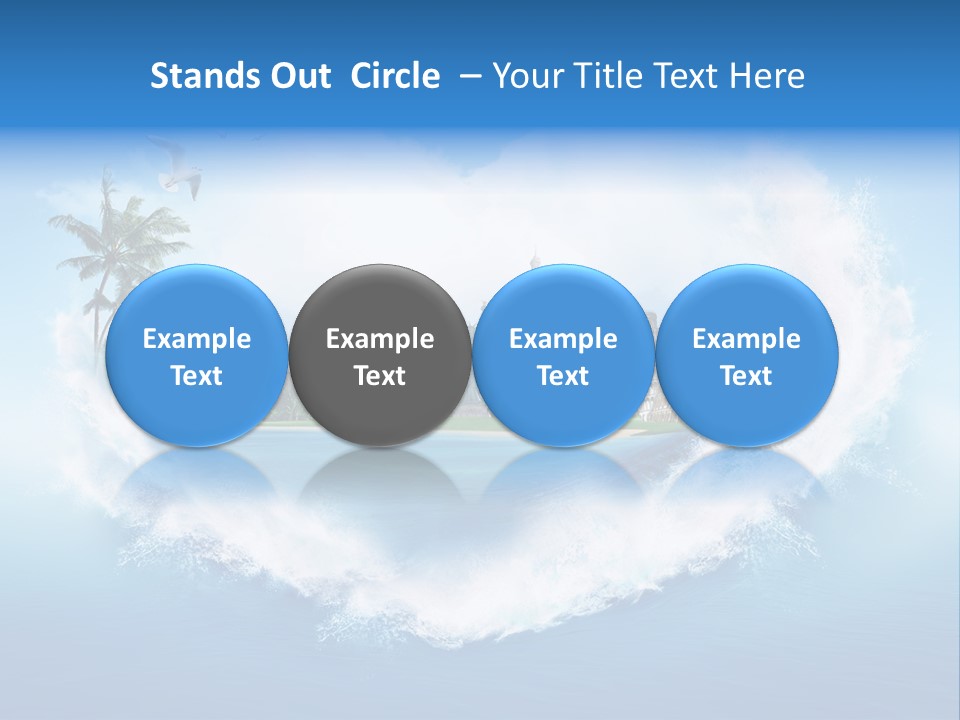 Stands Out Circle – Your Title Text Here

Example Text

Example Text

Example Text

Example Text